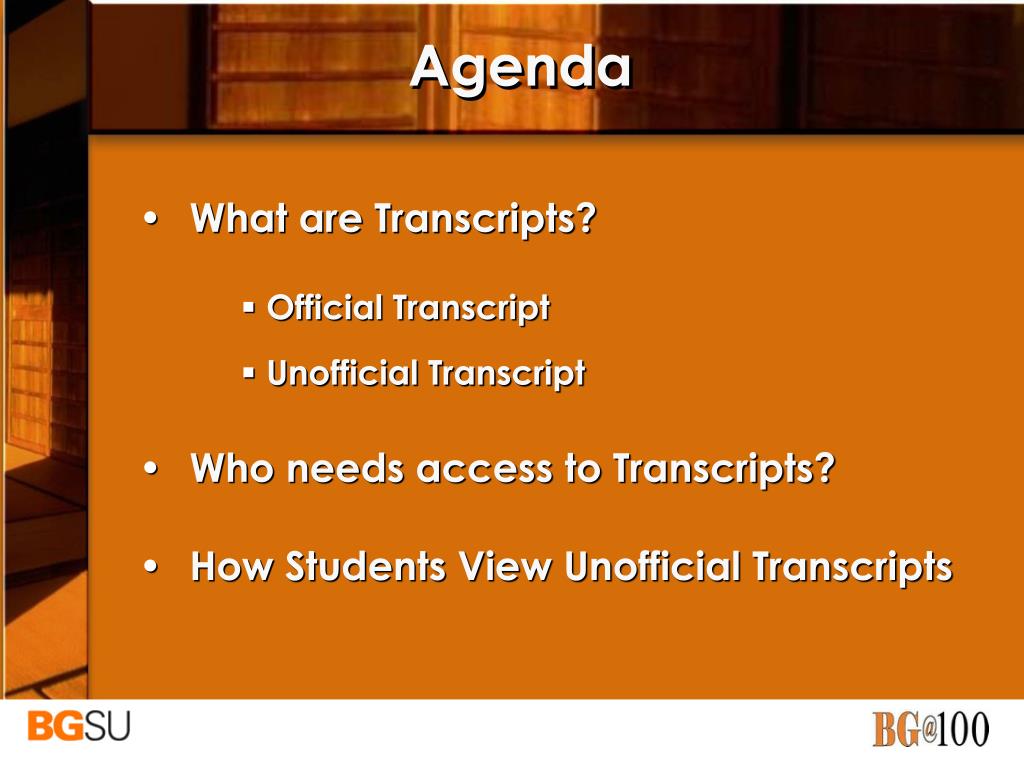 Agenda

• What are Transcripts?

▪ Official Transcript

▪ Unofficial Transcript

• Who needs access to Transcripts?

• How Students View Unofficial Transcripts

BGSU

BG@100